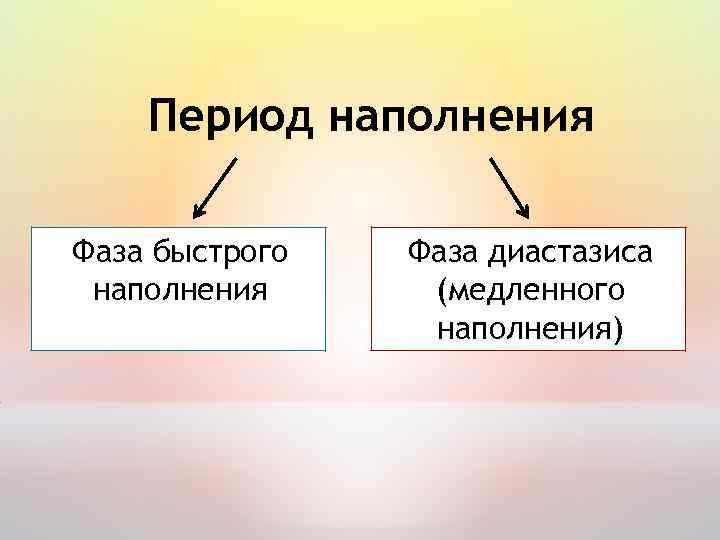 Период наполнения

Фаза быстрого наполнения

Фаза диастазиса (медленного наполнения)